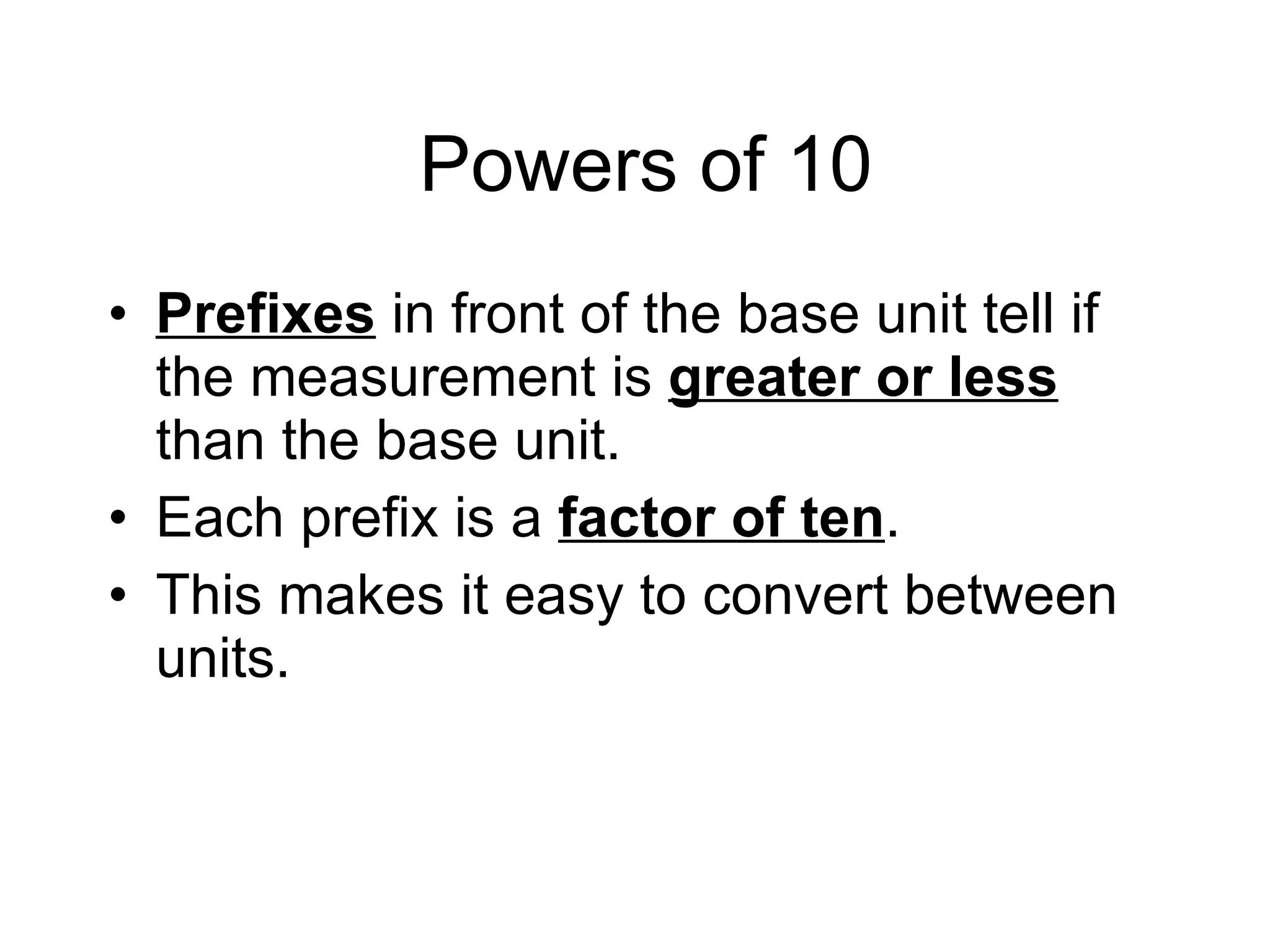 Powers of 10

• Prefixes in front of the base unit tell if the measurement is greater or less than the base unit.
• Each prefix is a factor of ten.
• This makes it easy to convert between units.